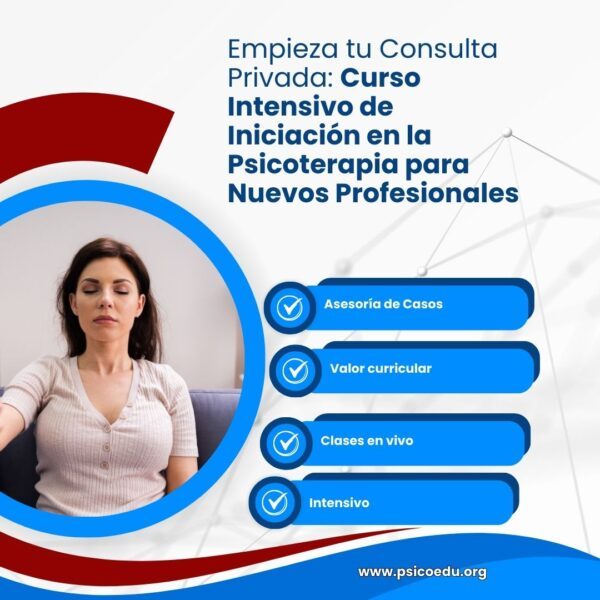 Empieza tu Consulta Privada: Curso Intensivo de Iniciación en la Psicoterapia para Nuevos Profesionales

Asesoría de Casos

Valor curricular

Clases en vivo

Intensivo

www.psicoedu.org